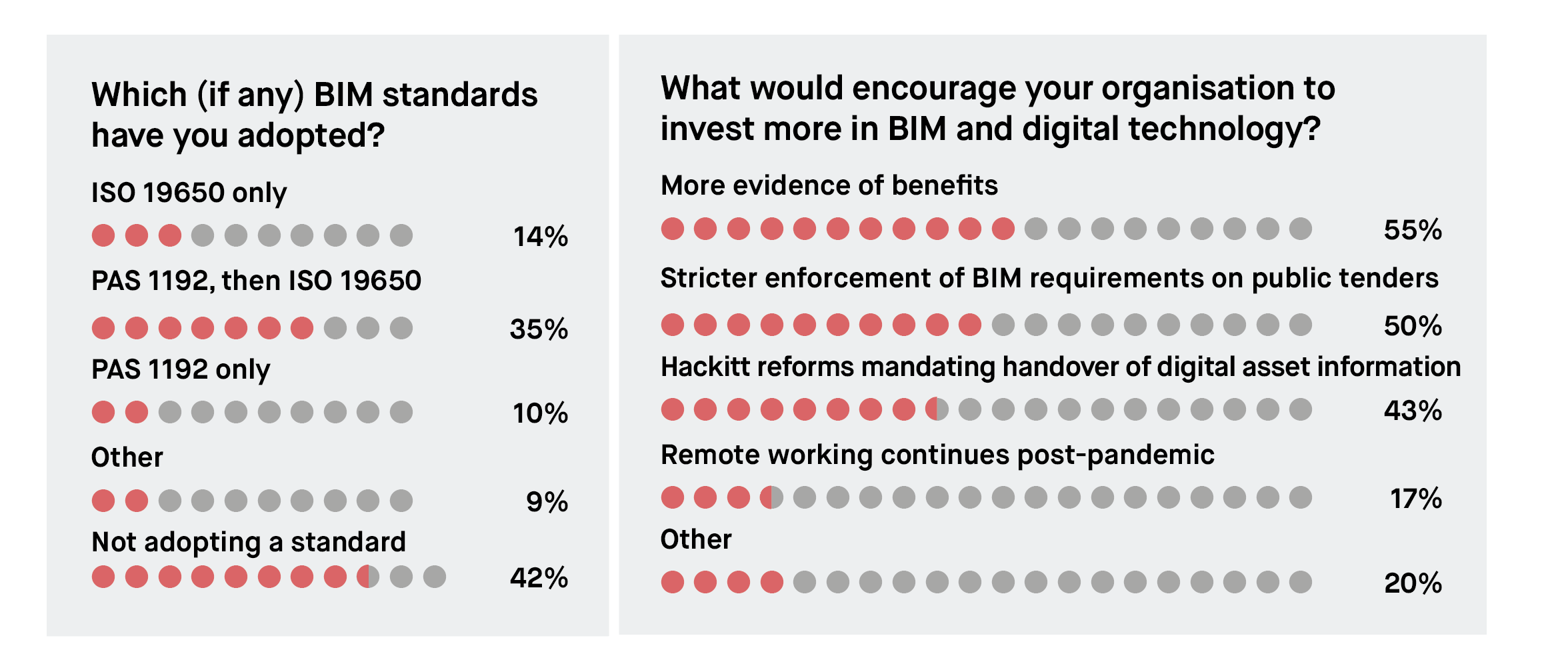 Which (if any) BIM standards have you adopted?

ISO 19650 only

14%

PAS 1192, then ISO 19650

35%

PAS 1192 only

10%

Other

9%

Not adopting a standard

42%

What would encourage your organisation to invest more in BIM and digital technology?

More evidence of benefits

55%

Stricter enforcement of BIM requirements on public tenders

50%

Hackitt reforms mandating handover of digital asset information

43%

Remote working continues post-pandemic

17%

Other

20%